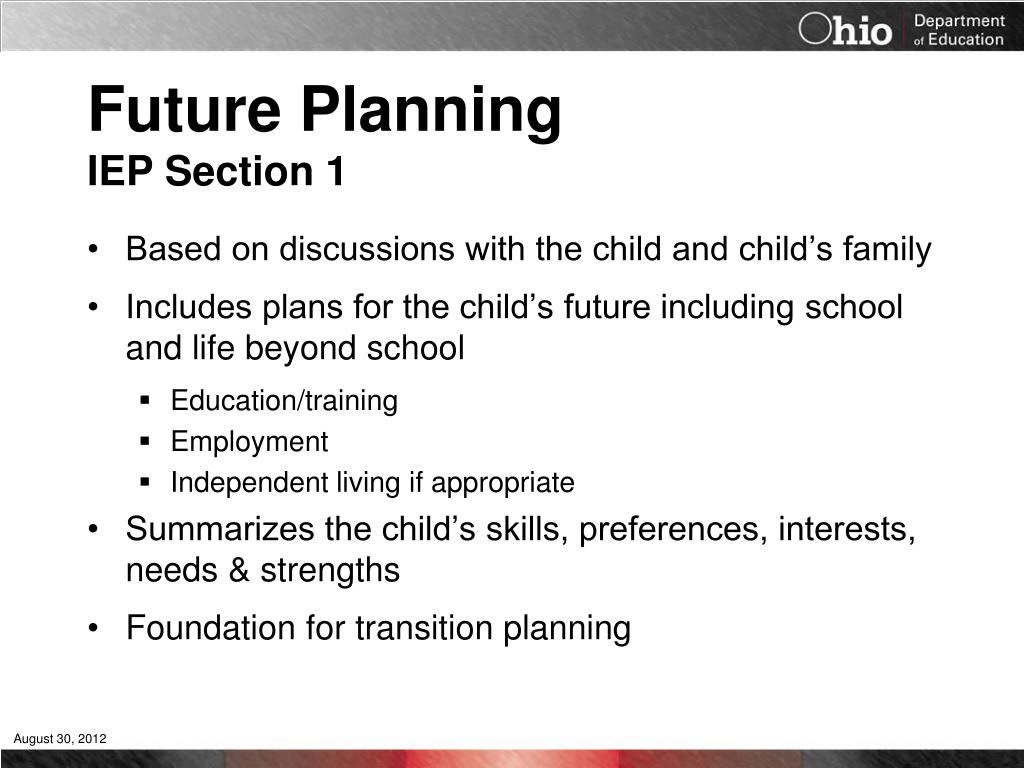 Ohio Department of Education

Future Planning
IEP Section 1

• Based on discussions with the child and child’s family
• Includes plans for the child’s future including school and life beyond school
 ▪ Education/training
 ▪ Employment
 ▪ Independent living if appropriate
• Summarizes the child’s skills, preferences, interests, needs & strengths
• Foundation for transition planning

August 30, 2012